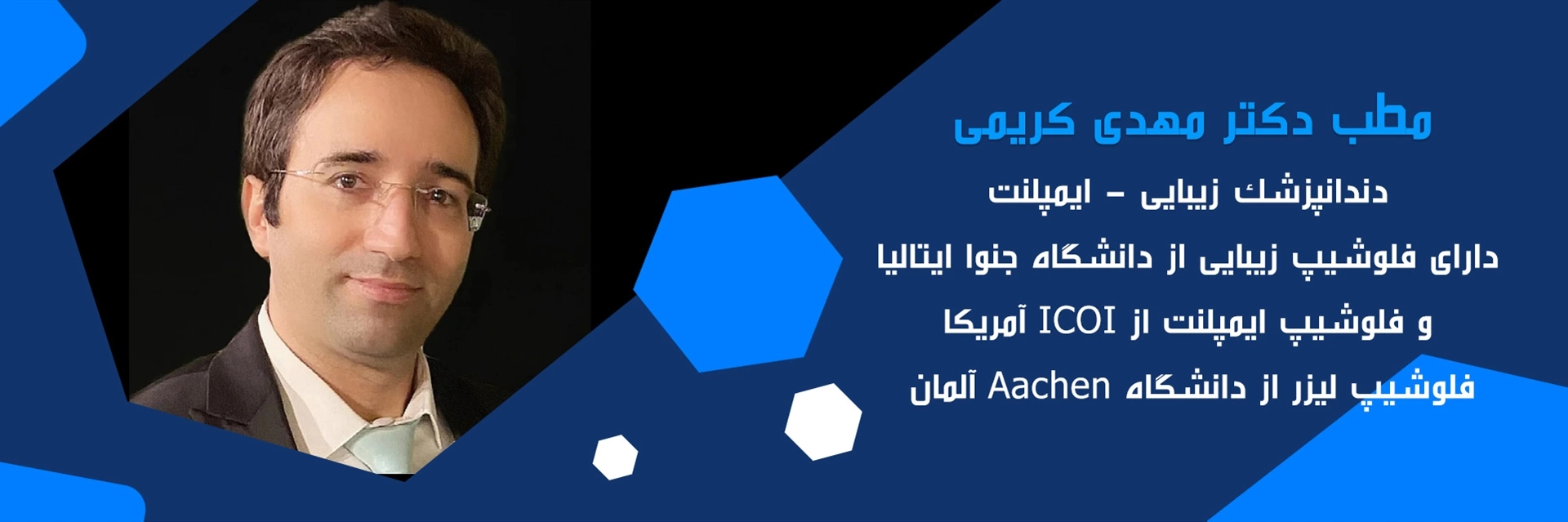 مطب دکتر مهدی کریمی

دندانپزشک زیبایی - ایمپلنت

دارای فلوشیپ زیبایی از دانشگاه جنوا ایتالیا

و فلوشیپ ایمپلنت از ICOI آمریکا

فلوشیپ لیزر از دانشگاه Aachen آلمان